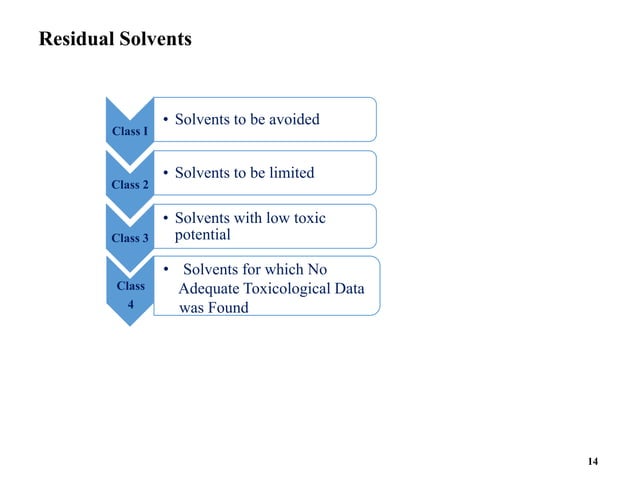 Residual Solvents

Class I

• Solvents to be avoided

Class 2

• Solvents to be limited

Class 3

• Solvents with low toxic potential

Class 4

• Solvents for which No Adequate Toxicological Data was Found

14